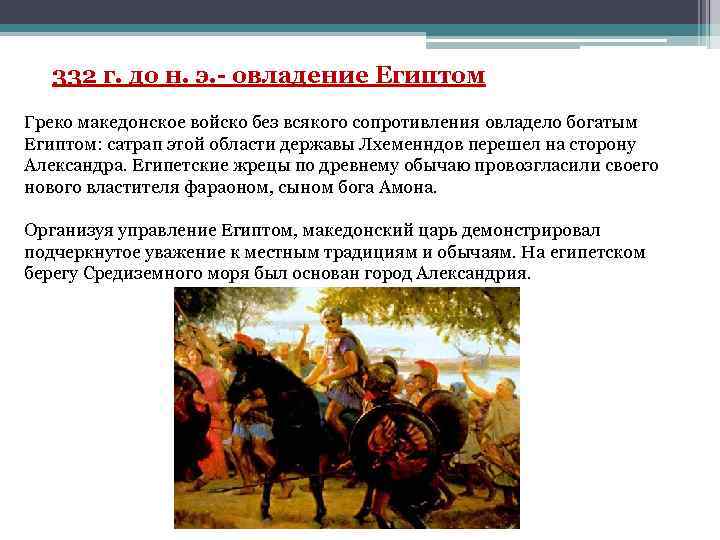 332 г. до н. э.- овладение Египтом

Греко македонское войско без всякого сопротивления овладело богатым Египтом: сатрап этой области державы Лхеменндов перешел на сторону Александра. Египетские жрецы по древнему обычаю провозгласили своего нового властителя фараоном, сыном бога Амона.

Организуя управление Египтом, македонский царь демонстрировал подчеркнутое уважение к местным традициям и обычаям. На египетском берегу Средиземного моря был основан город Александрия.